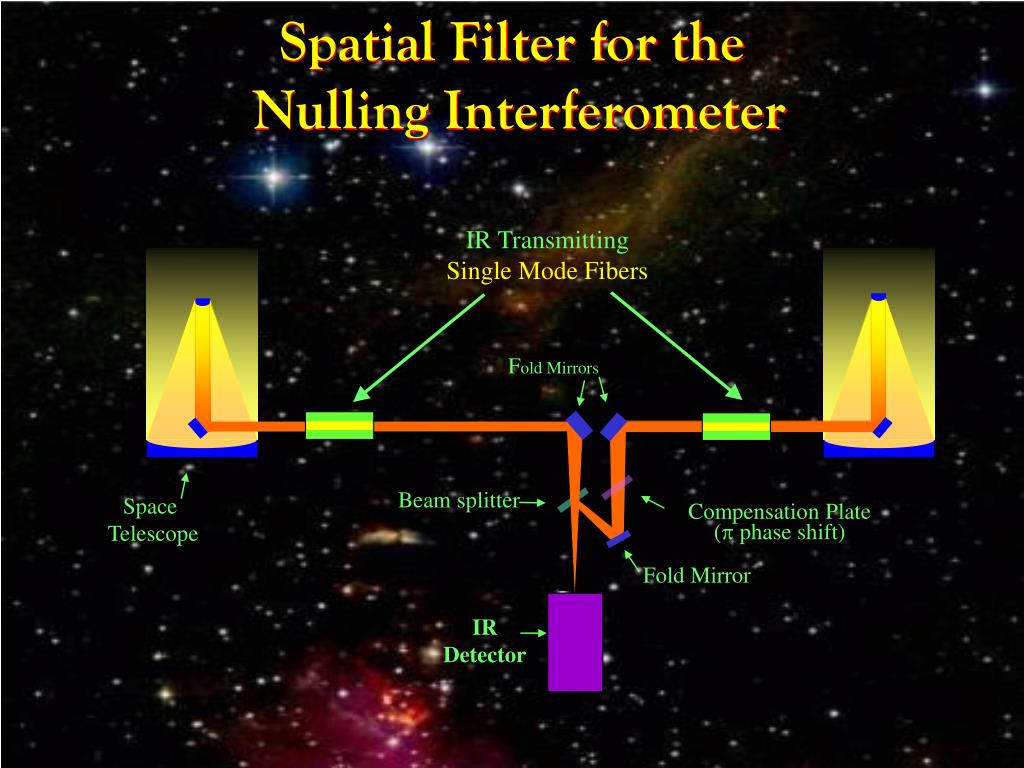 Spatial Filter for the Nulling Interferometer

IR Transmitting Single Mode Fibers

Fold Mirrors

Space Telescope

Beam splitter

Compensation Plate ($\pi$ phase shift)

Fold Mirror

IR Detector